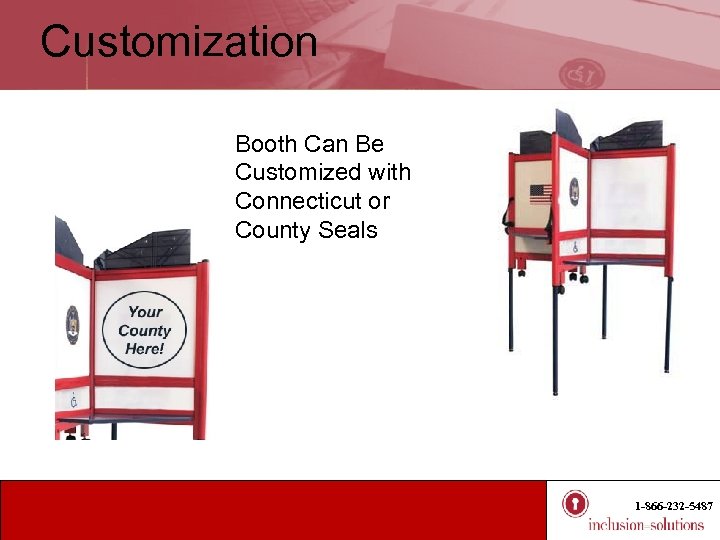 Customization

Booth Can Be Customized with Connecticut or County Seals

Your County Here!

1-866-232-5487
inclusion-solutions